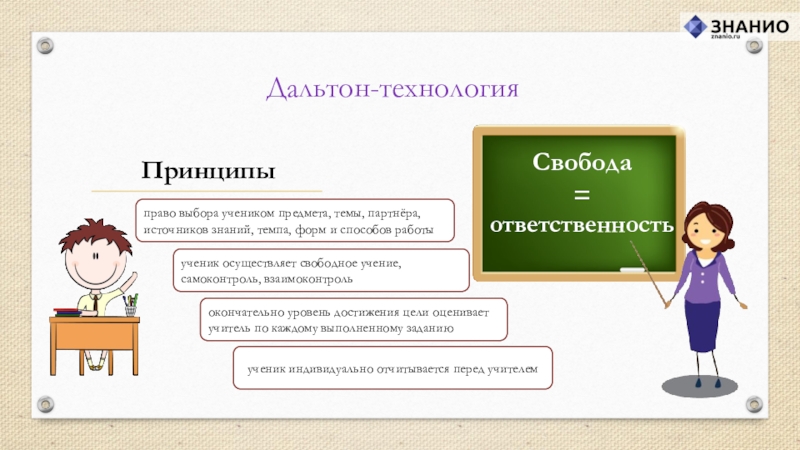 ЗНАНИО
znanio.ru

Дальтон-технология

Принципы

право выбора учеником предмета, темы, партнёра, источников знаний, темпа, форм и способов работы

ученик осуществляет свободное учение, самоконтроль, взаимоконтроль

окончательно уровень достижения цели оценивает учитель по каждому выполненному заданию

ученик индивидуально отчитывается перед учителем

Свобода
=
ответственность